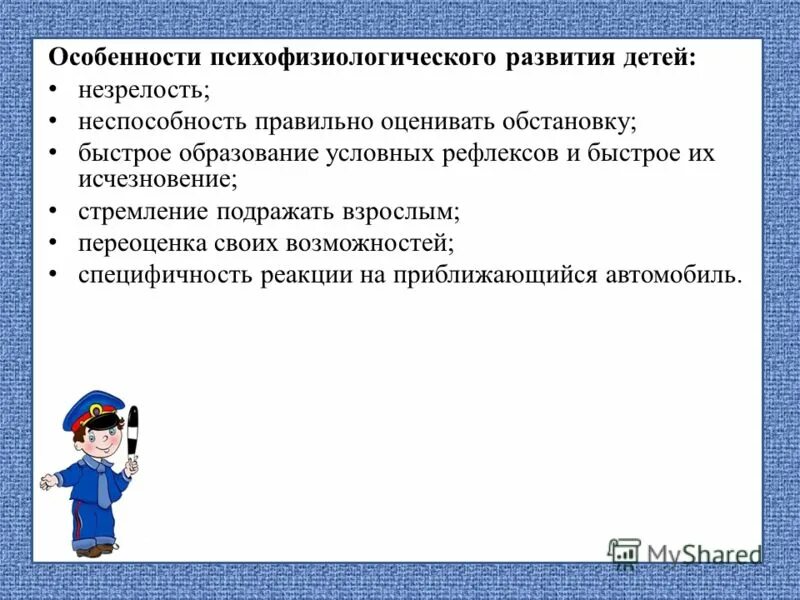 Особенности психофизиологического развития детей:

• незрелость;
• неспособность правильно оценивать обстановку;
• быстрое образование условных рефлексов и быстрое их исчезновение;
• стремление подражать взрослым;
• переоценка своих возможностей;
• специфичность реакции на приближающийся автомобиль.

MyShared